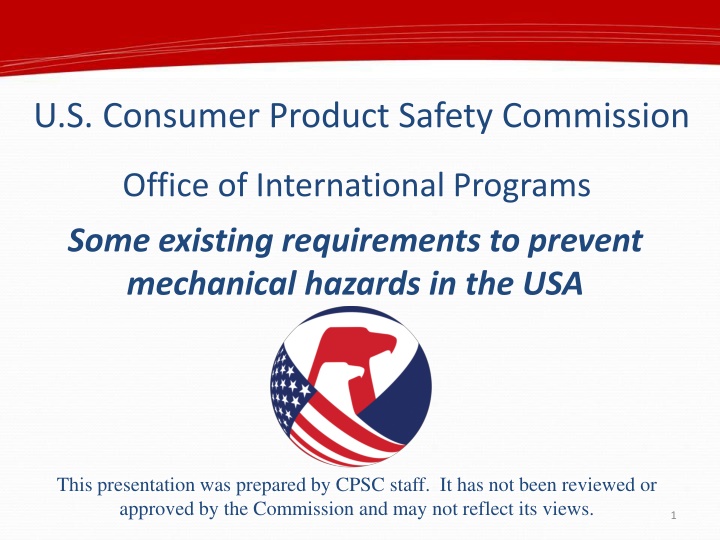 U.S. Consumer Product Safety Commission

Office of International Programs

Some existing requirements to prevent mechanical hazards in the USA

This presentation was prepared by CPSC staff. It has not been reviewed or approved by the Commission and may not reflect its views.

1